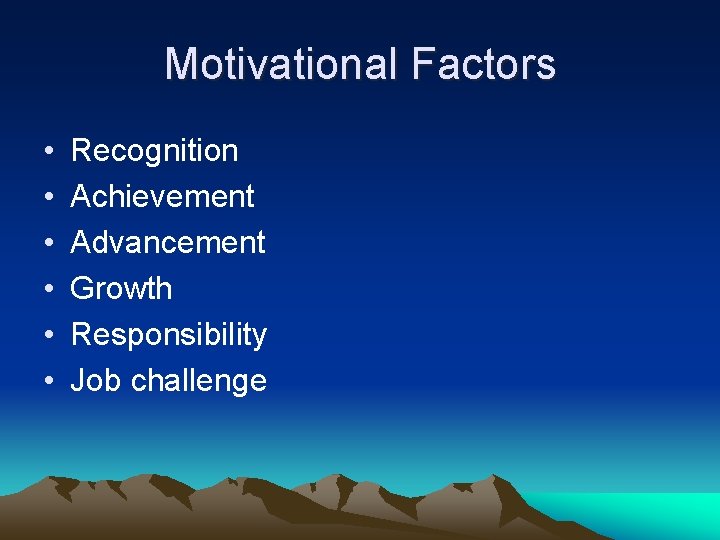 Motivational Factors

• Recognition
• Achievement
• Advancement
• Growth
• Responsibility
• Job challenge